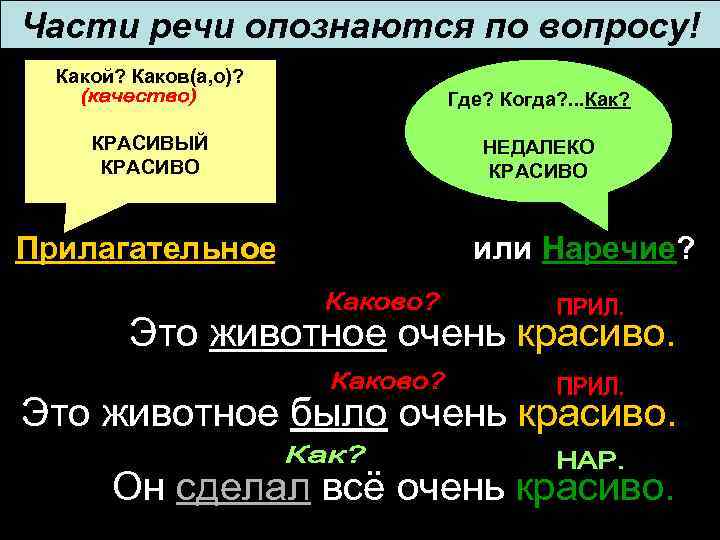 Части речи опознаются по вопросу!

Какой? Каков(а,о)?
(качество)

КРАСИВЫЙ
КРАСИВО

Где? Когда?...Как?

НЕДАЛЕКО
КРАСИВО

Прилагательное или Наречие?

Каково?
ПРИЛ.
Это животное очень красиво.

Каково?
ПРИЛ.
Это животное было очень красиво.

Как?
НАР.
Он сделал всё очень красиво.